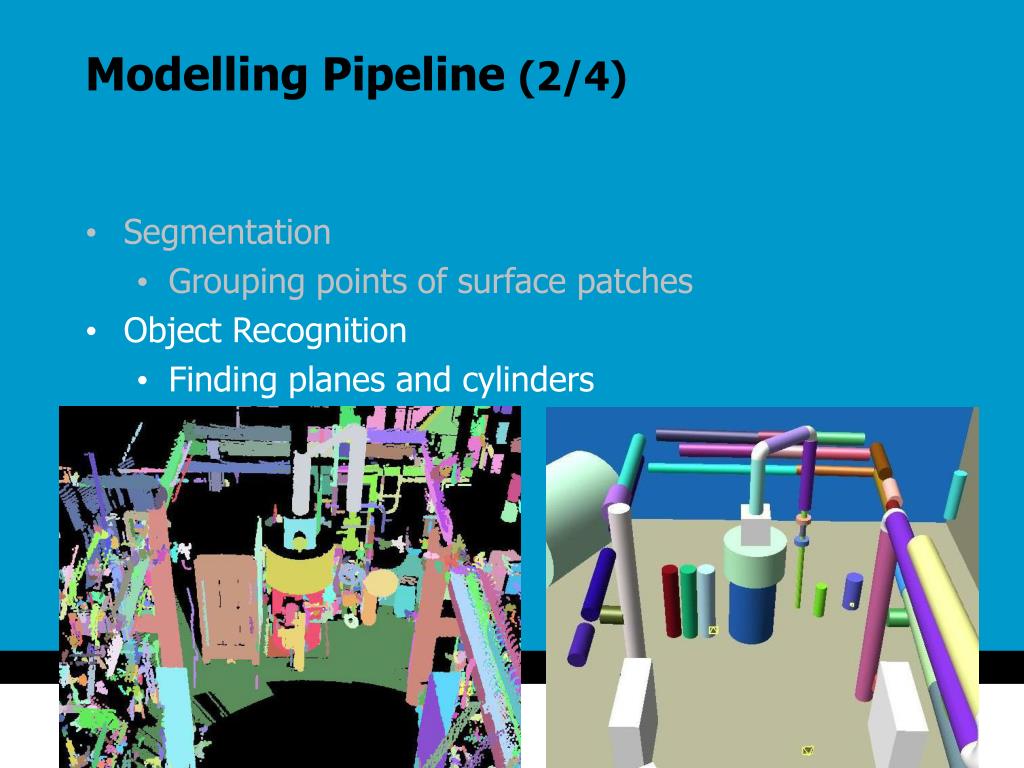 Modelling Pipeline (2/4)

• Segmentation
  • Grouping points of surface patches
• Object Recognition
  • Finding planes and cylinders